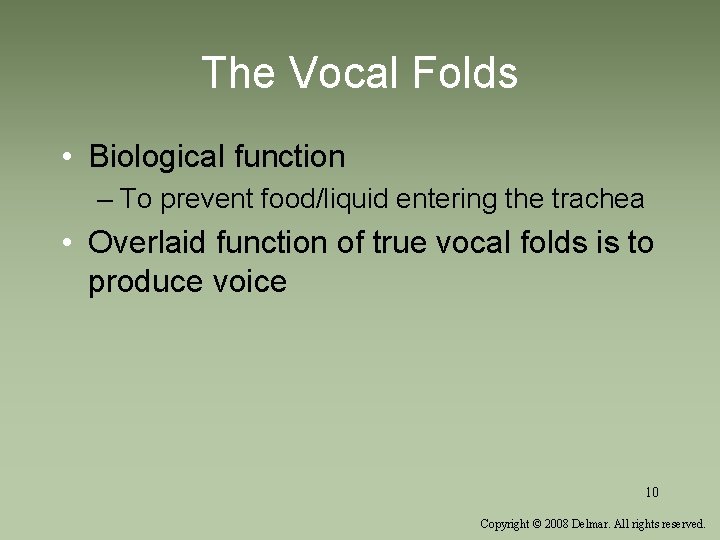 The Vocal Folds

• Biological function
– To prevent food/liquid entering the trachea
• Overlaid function of true vocal folds is to produce voice

10

Copyright © 2008 Delmar. All rights reserved.